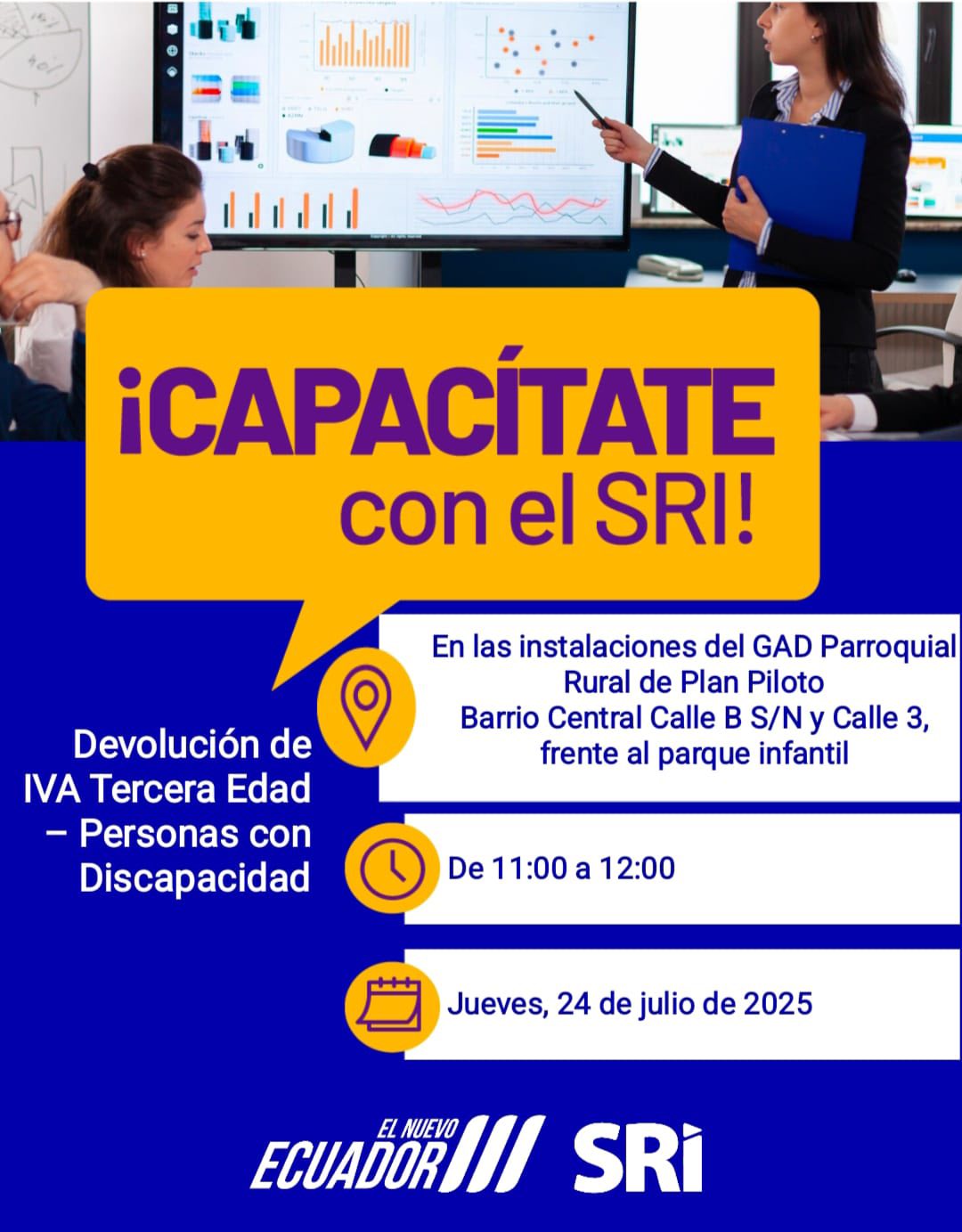 ¡CAPACÍTATE con el SRI!

Devolución de IVA Tercera Edad – Personas con Discapacidad

En las instalaciones del GAD Parroquial Rural de Plan Piloto Barrio Central Calle B S/N y Calle 3, frente al parque infantil

De 11:00 a 12:00

Jueves, 24 de julio de 2025

EL NUEVO ECUADOR SRI